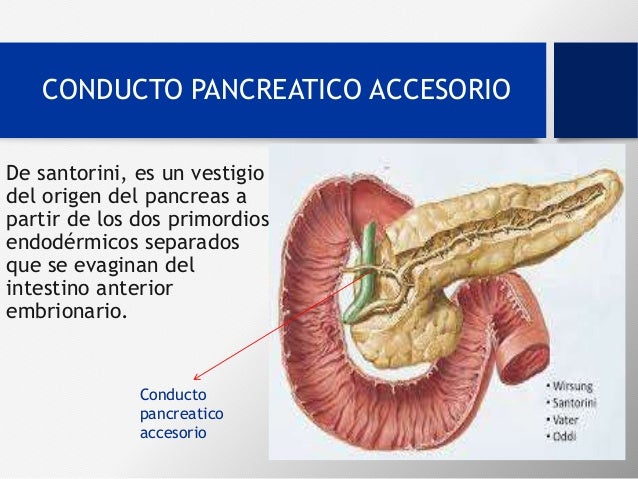 CONDUCTO PANCREATICO ACCESORIO

De santorini, es un vestigio del origen del pancreas a partir de los dos primordios endodérmicos separados que se evaginan del intestino anterior embrionario.

Conducto pancreatico accesorio

• Wirsung
• Santorini
• Vater
• Oddi